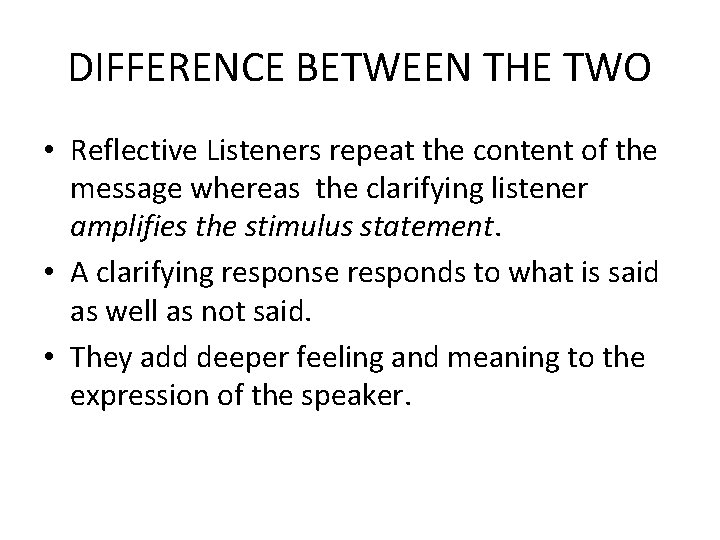 DIFFERENCE BETWEEN THE TWO

• Reflective Listeners repeat the content of the message whereas the clarifying listener amplifies the stimulus statement.
• A clarifying response responds to what is said as well as not said.
• They add deeper feeling and meaning to the expression of the speaker.